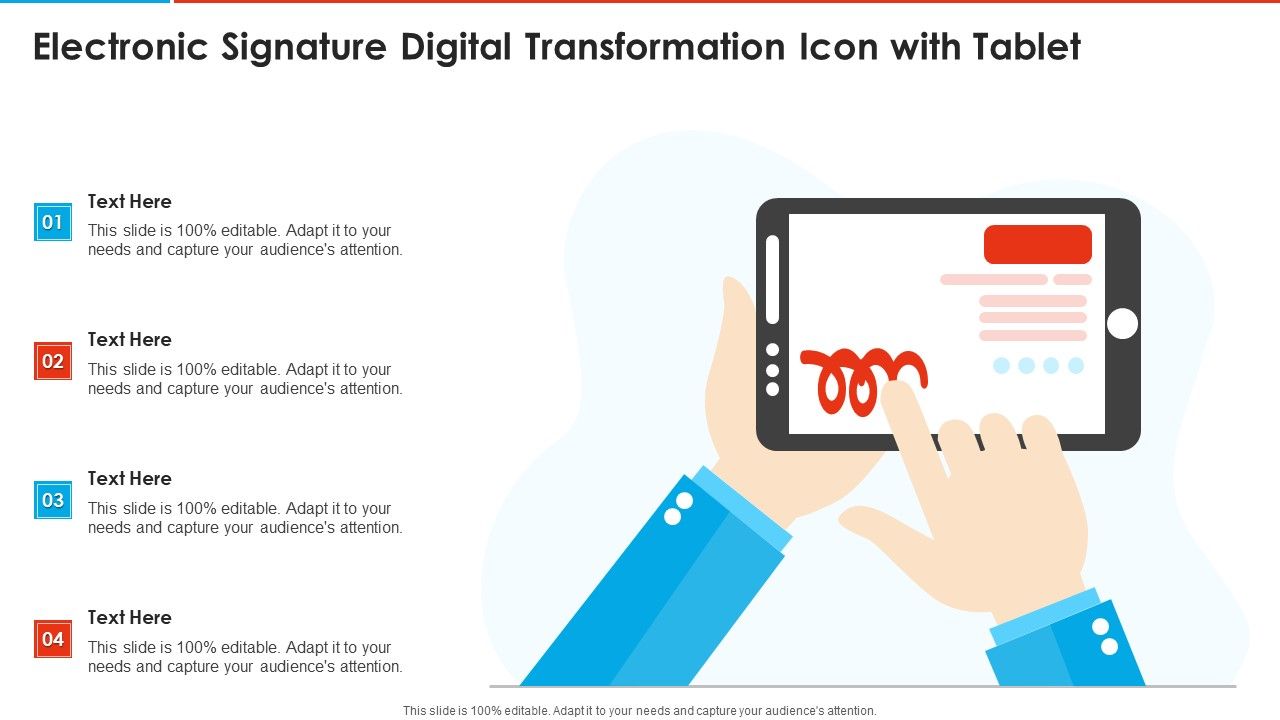 Electronic Signature Digital Transformation Icon with Tablet

01
Text Here
This slide is 100% editable. Adapt it to your needs and capture your audience's attention.

02
Text Here
This slide is 100% editable. Adapt it to your needs and capture your audience's attention.

03
Text Here
This slide is 100% editable. Adapt it to your needs and capture your audience's attention.

04
Text Here
This slide is 100% editable. Adapt it to your needs and capture your audience's attention.

This slide is 100% editable. Adapt it to your needs and capture your audience's attention.